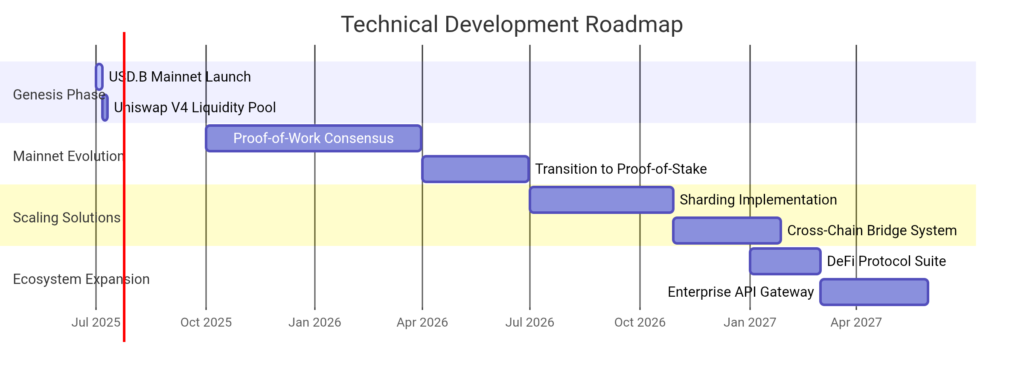 Technical Development Roadmap

Genesis Phase
USD.B Mainnet Launch
Uniswap V4 Liquidity Pool

Mainnet Evolution
Proof-of-Work Consensus
Transition to Proof-of-Stake

Scaling Solutions
Sharding Implementation
Cross-Chain Bridge System

Ecosystem Expansion
DeFi Protocol Suite
Enterprise API Gateway

Jul 2025
Oct 2025
Jan 2026
Apr 2026
Jul 2026
Oct 2026
Jan 2027
Apr 2027